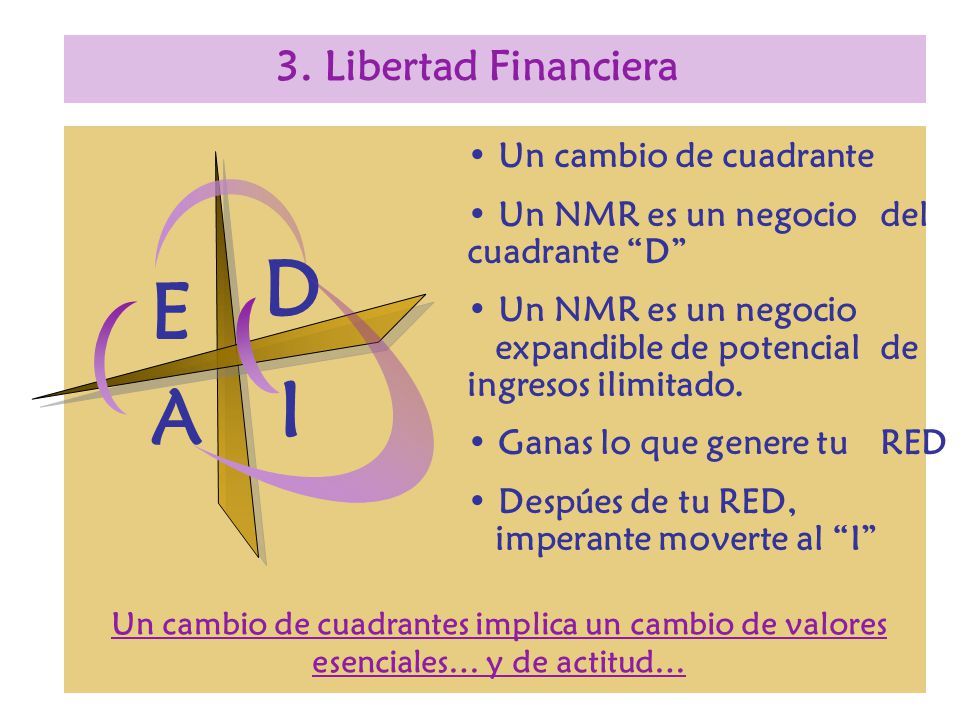 3. Libertad Financiera

E D A I

• Un cambio de cuadrante

• Un NMR es un negocio del cuadrante “D”

• Un NMR es un negocio expandible de potencial de ingresos ilimitado.

• Ganas lo que genere tu RED

• Despúes de tu RED, imperante moverte al “I”

Un cambio de cuadrantes implica un cambio de valores esenciales… y de actitud…